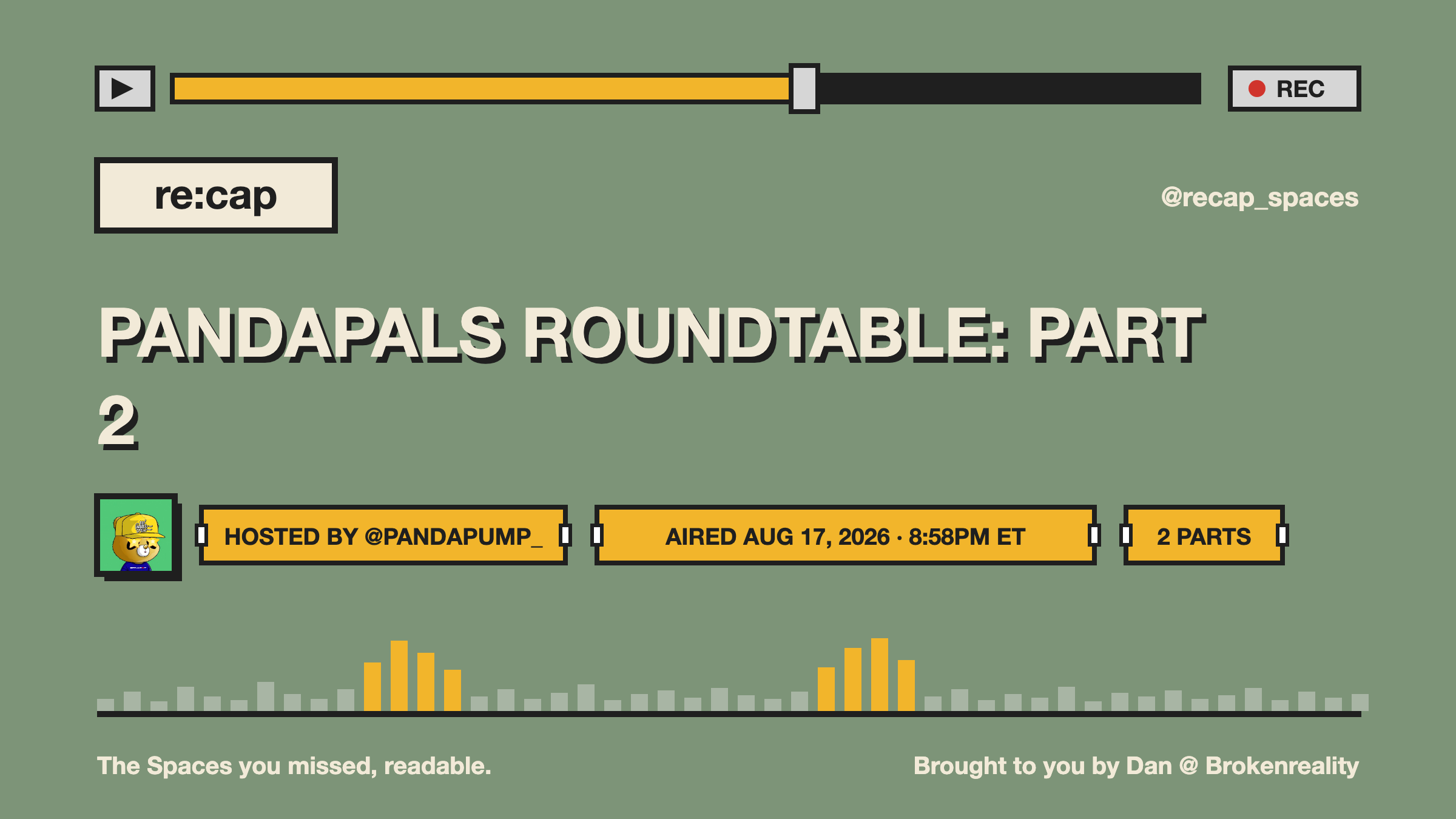 REC

re:cap

@recap_spaces

PANDAPALS ROUNDTABLE: PART 2

HOSTED BY @PANDAPUMP_

AIRED AUG 17, 2026 · 8:58PM ET

2 PARTS

The Spaces you missed, readable.

Brought to you by Dan @ Brokenreality